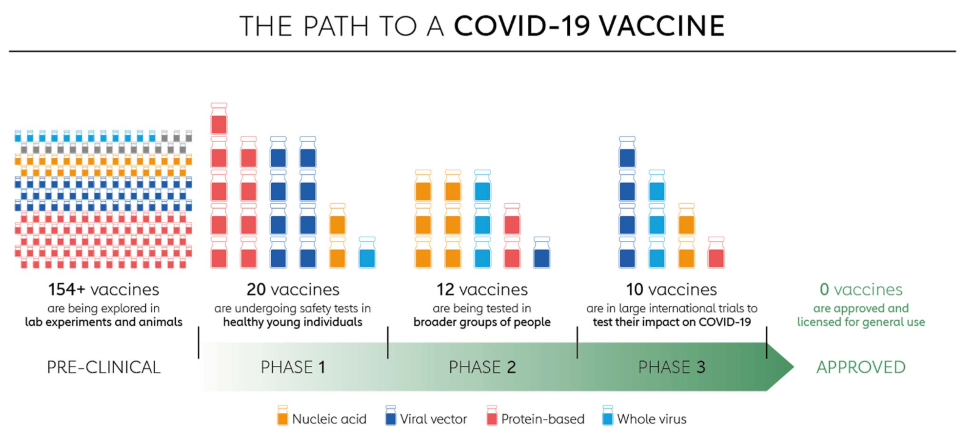 THE PATH TO A COVID-19 VACCINE

154+ vaccines
are being explored in
lab experiments and animals

20 vaccines
are undergoing safety tests in
healthy young individuals

12 vaccines
are being tested in
broader groups of people

10 vaccines
are in large international trials to
test their impact on COVID-19

0 vaccines
are approved and
licensed for general use

PRE-CLINICAL

PHASE 1

PHASE 2

PHASE 3

APPROVED

Nucleic acid Viral vector Protein-based Whole virus